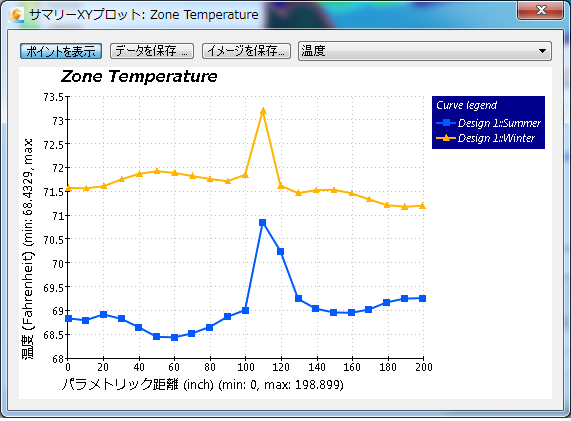 サマリーXYプロット: Zone Temperature

ポイントを表示 データを保存 ... イメージを保存... 温度

Zone Temperature

Curve legend
Design 1::Summer
Design 1::Winter

温度 (Fahrenheit) (min: 68.4329, max

73.5
73
72.5
72
71.5
71
70.5
70
69.5
69
68.5
68

0 20 40 60 80 100 120 140 160 180 200

パラメトリック距離 (inch) (min: 0, max: 198.899)